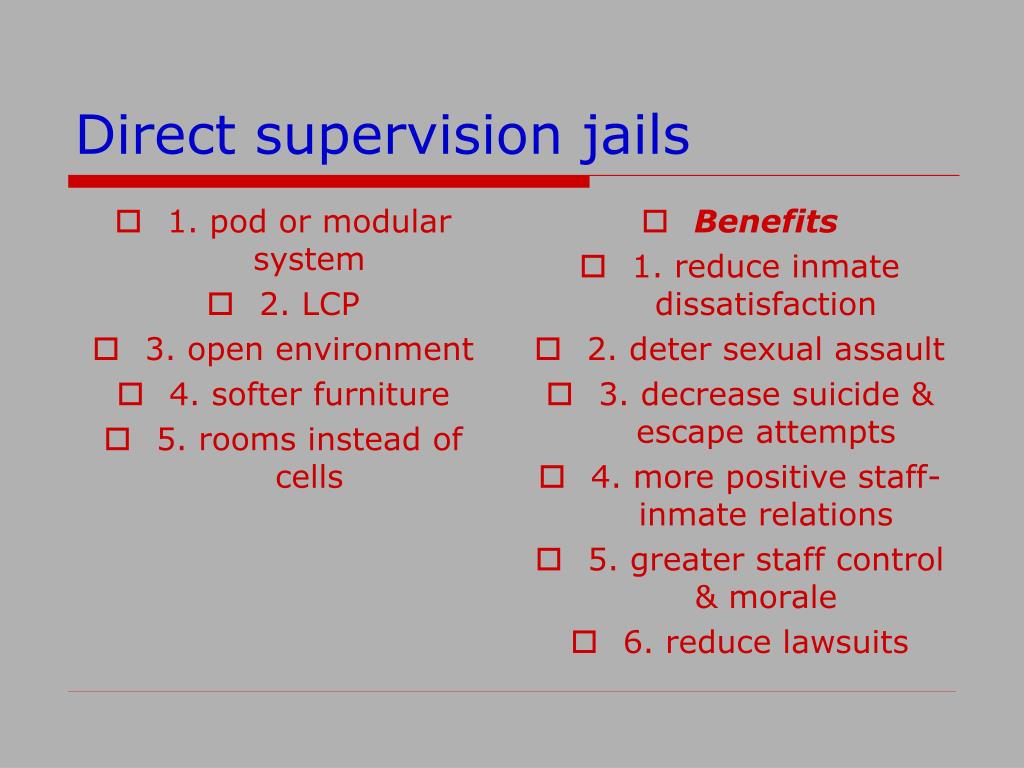 Direct supervision jails

1. pod or modular system
2. LCP
3. open environment
4. softer furniture
5. rooms instead of cells

Benefits
1. reduce inmate dissatisfaction
2. deter sexual assault
3. decrease suicide & escape attempts
4. more positive staff-inmate relations
5. greater staff control & morale
6. reduce lawsuits